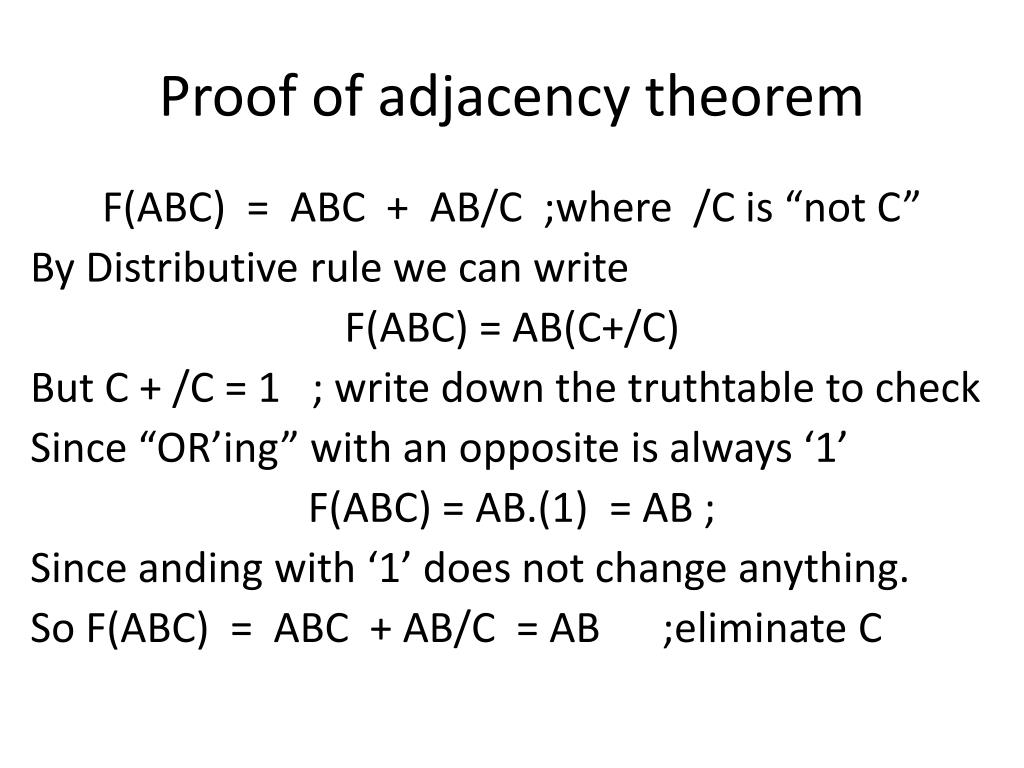 Proof of adjacency theorem

F(ABC) = ABC + AB/C ;where /C is “not C”
By Distributive rule we can write
F(ABC) = AB(C+/C)
But C + /C = 1 ; write down the truthtable to check
Since “OR’ing” with an opposite is always ‘1’
F(ABC) = AB.(1) = AB ;
Since anding with ‘1’ does not change anything.
So F(ABC) = ABC + AB/C = AB ;eliminate C